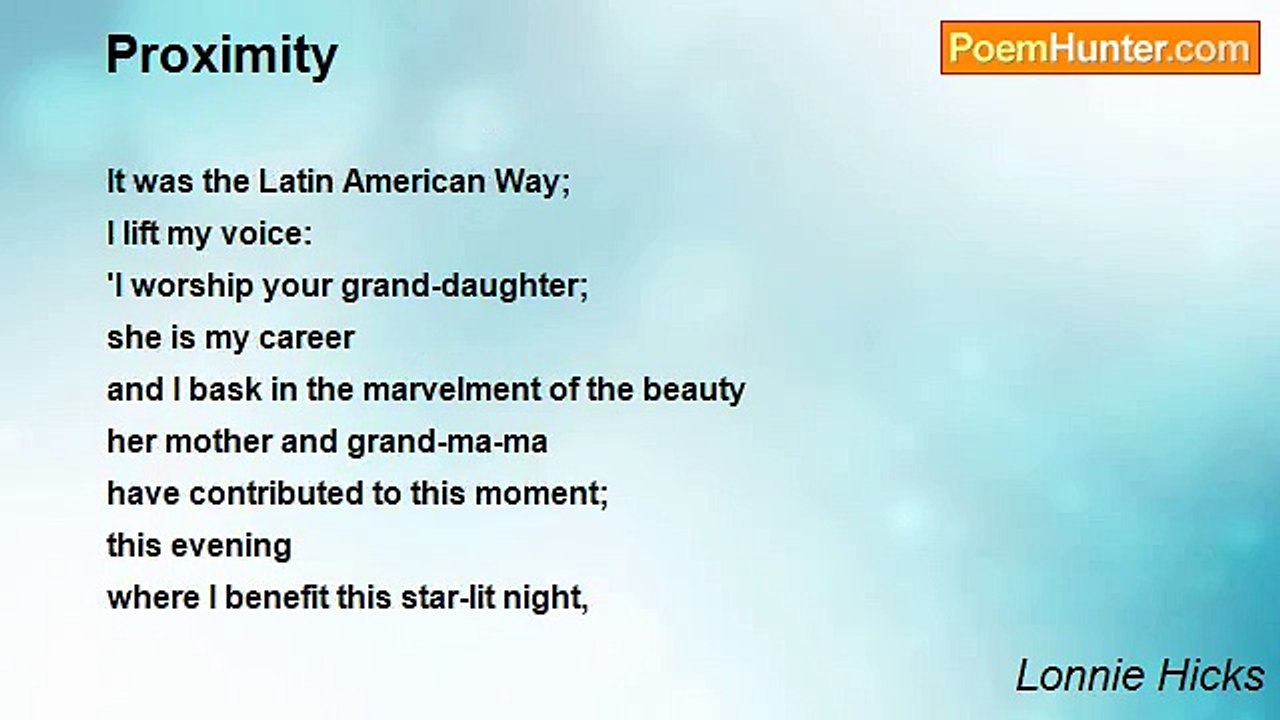 Proximity

PoemHunter.com

It was the Latin American Way;
I lift my voice:
'I worship your grand-daughter;
she is my career
and I bask in the marvelment of the beauty
her mother and grand-ma-ma
have contributed to this moment;
this evening
where I benefit this star-lit night,

Lonnie Hicks